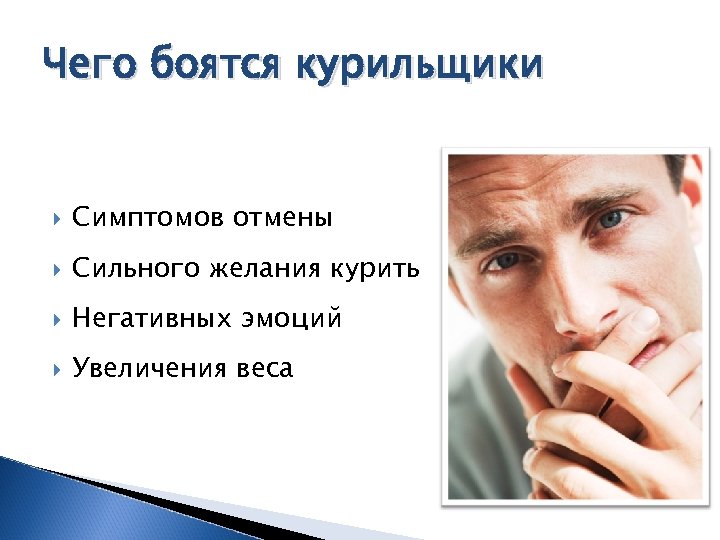 Чего боятся курильщики

Симптомов отмены
Сильного желания курить
Негативных эмоций
Увеличения веса